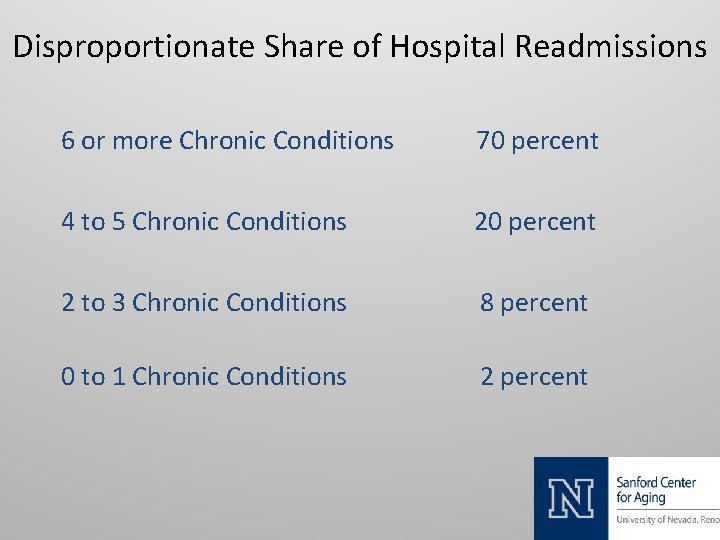 Disproportionate Share of Hospital Readmissions

6 or more Chronic Conditions 70 percent

4 to 5 Chronic Conditions 20 percent

2 to 3 Chronic Conditions 8 percent

0 to 1 Chronic Conditions 2 percent

N

Sanford Center for Aging

University of Nevada, Reno